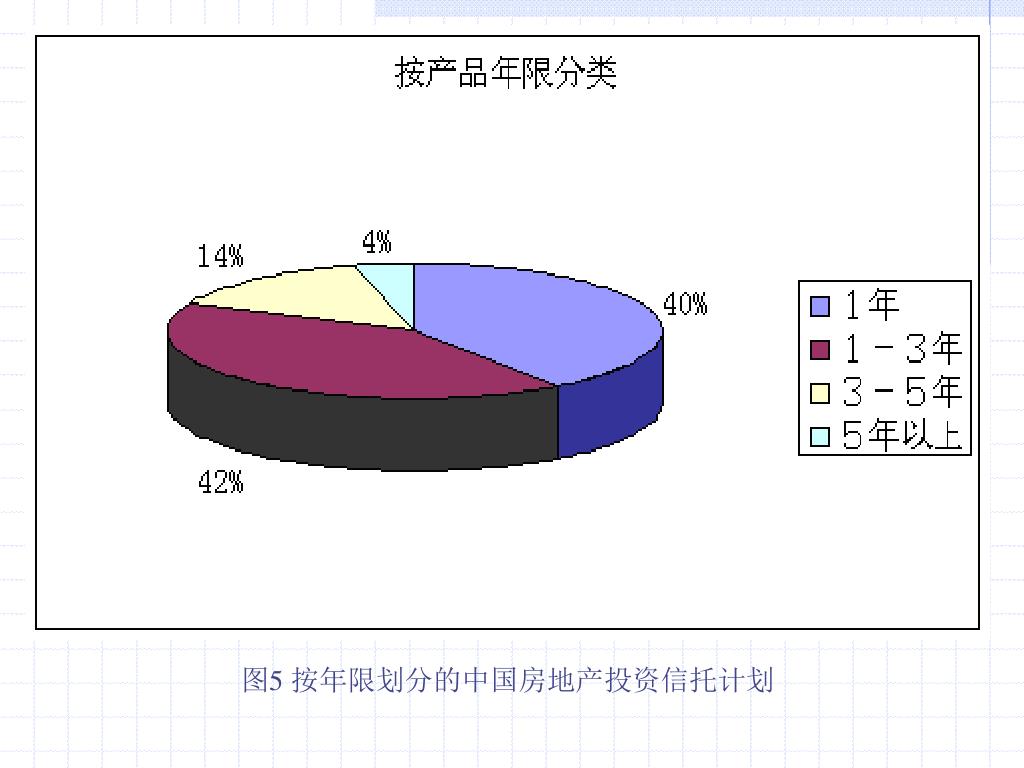 按产品年限分类

14%

4%

40%

42%

1年
1－3年
3－5年
5年以上

图5 按年限划分的中国房地产投资信托计划